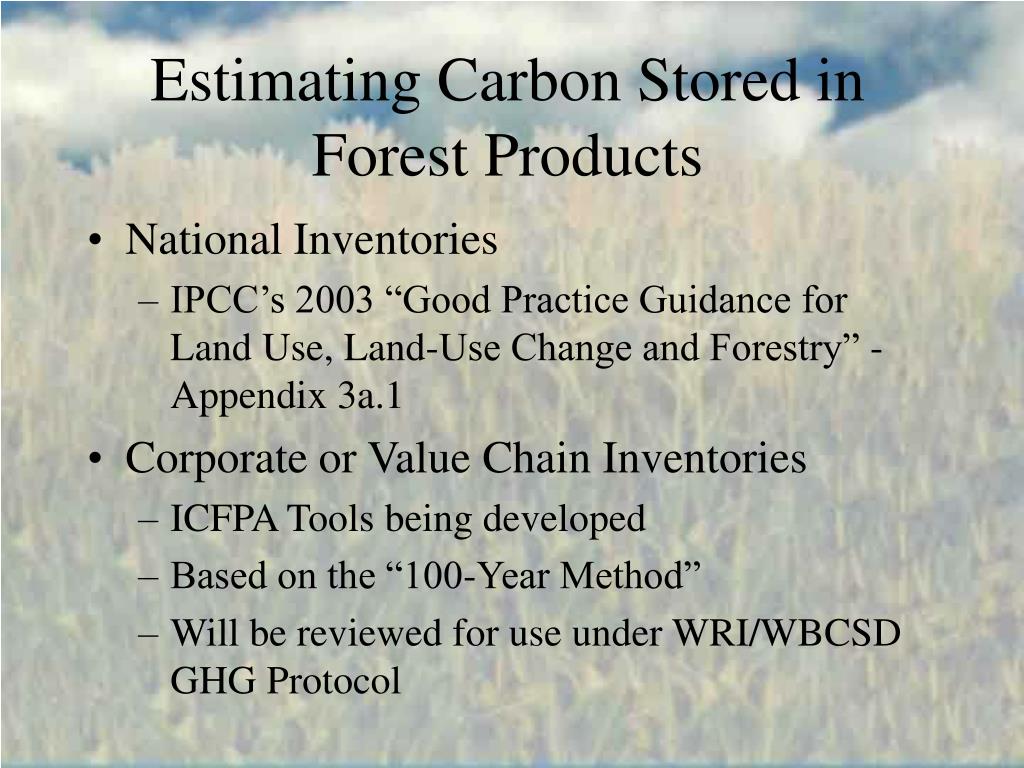 Estimating Carbon Stored in Forest Products

• National Inventories
– IPCC’s 2003 “Good Practice Guidance for Land Use, Land-Use Change and Forestry” - Appendix 3a.1

• Corporate or Value Chain Inventories
– ICFPA Tools being developed
– Based on the “100-Year Method”
– Will be reviewed for use under WRI/WBCSD GHG Protocol